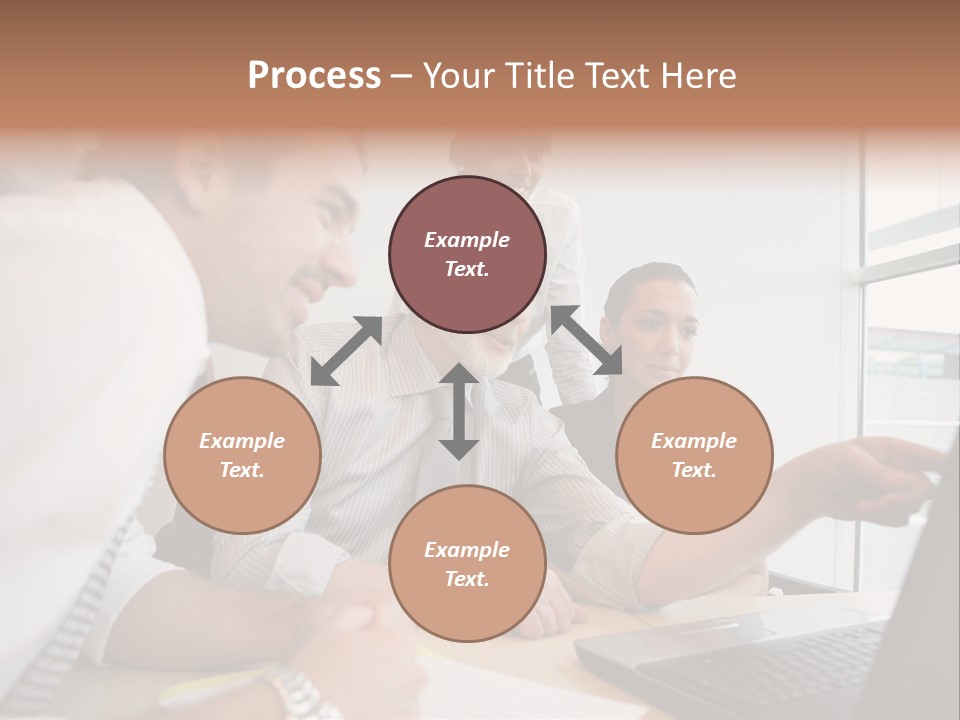 Process – Your Title Text Here

Example Text.

Example Text.

Example Text.

Example Text.